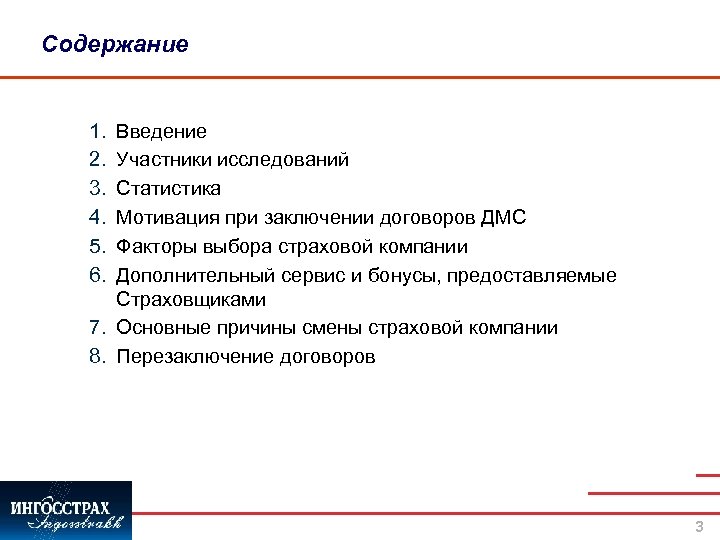 Содержание

1. Введение
2. Участники исследований
3. Статистика
4. Мотивация при заключении договоров ДМС
5. Факторы выбора страховой компании
6. Дополнительный сервис и бонусы, предоставляемые Страховщиками
7. Основные причины смены страховой компании
8. Перезаключение договоров

ИНГОССТРАХ
Ingosstrakh

3